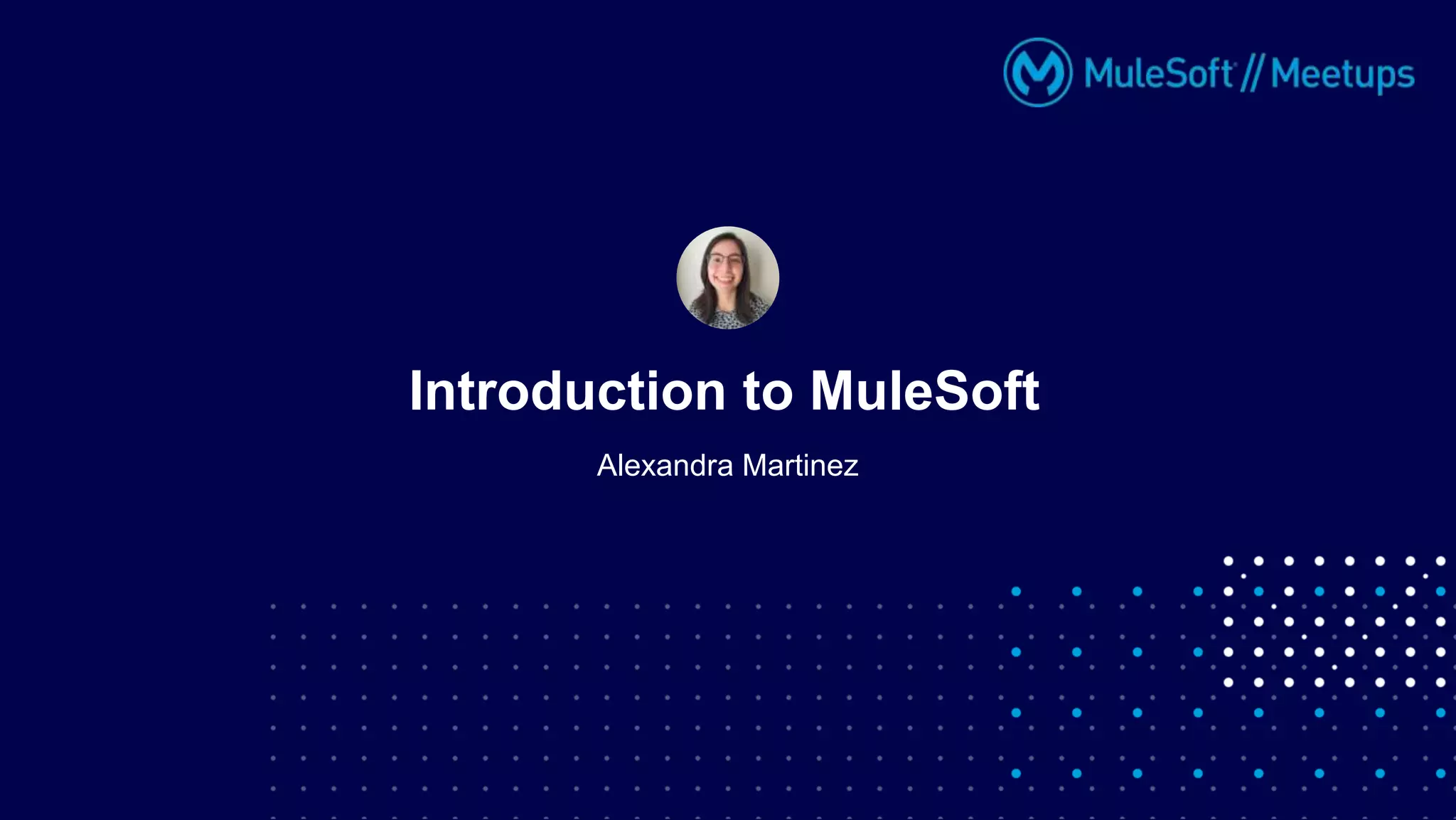 MuleSoft // Meetups

Introduction to MuleSoft

Alexandra Martinez